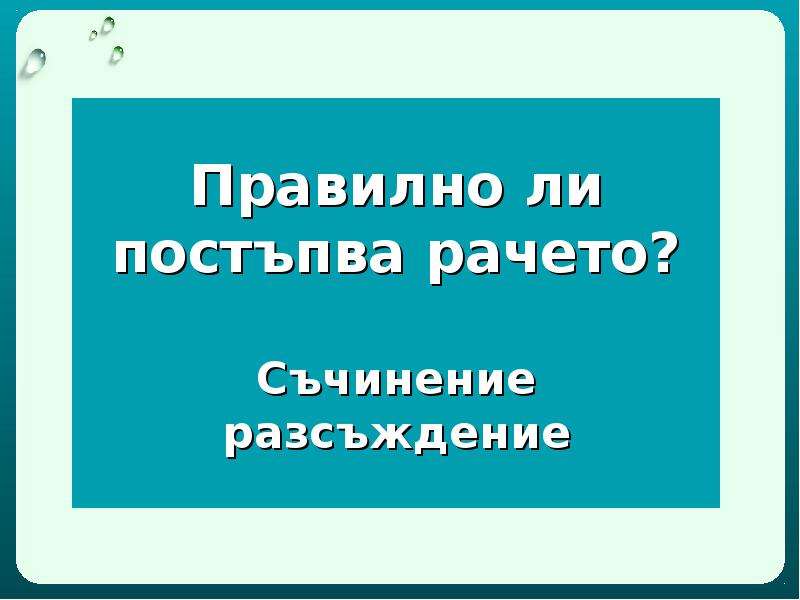 Правилно ли постъпва рачето?

Съчинение разсъждение